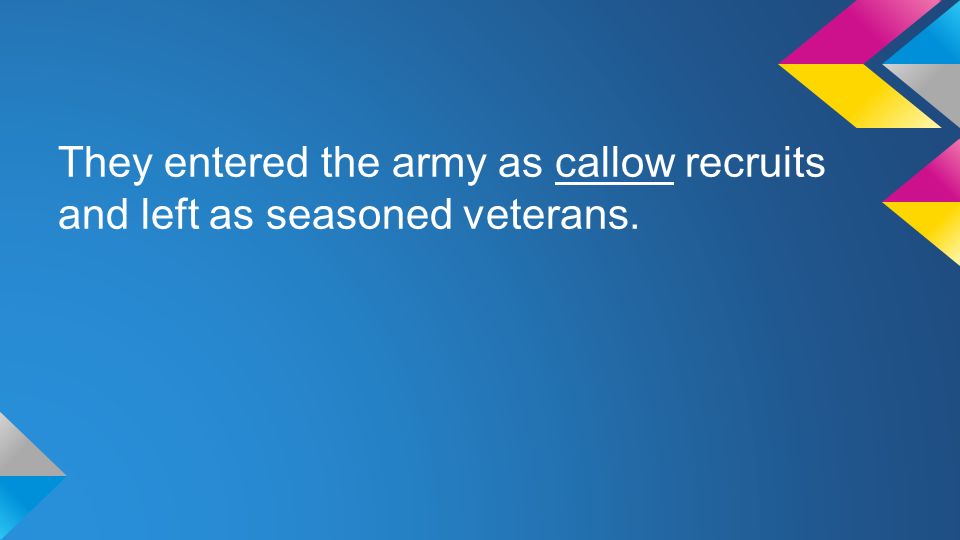 They entered the army as callow recruits and left as seasoned veterans.